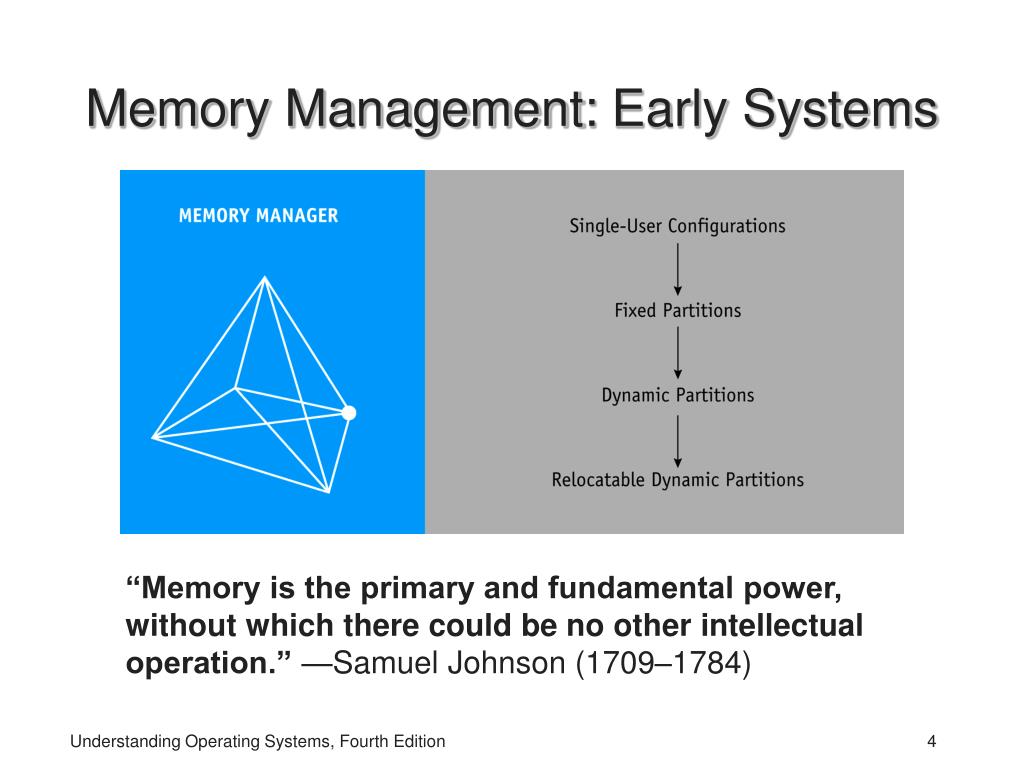 Memory Management: Early Systems

MEMORY MANAGER

Single-User Configurations

Fixed Partitions

Dynamic Partitions

Relocatable Dynamic Partitions

“Memory is the primary and fundamental power, without which there could be no other intellectual operation.” —Samuel Johnson (1709–1784)

Understanding Operating Systems, Fourth Edition

4